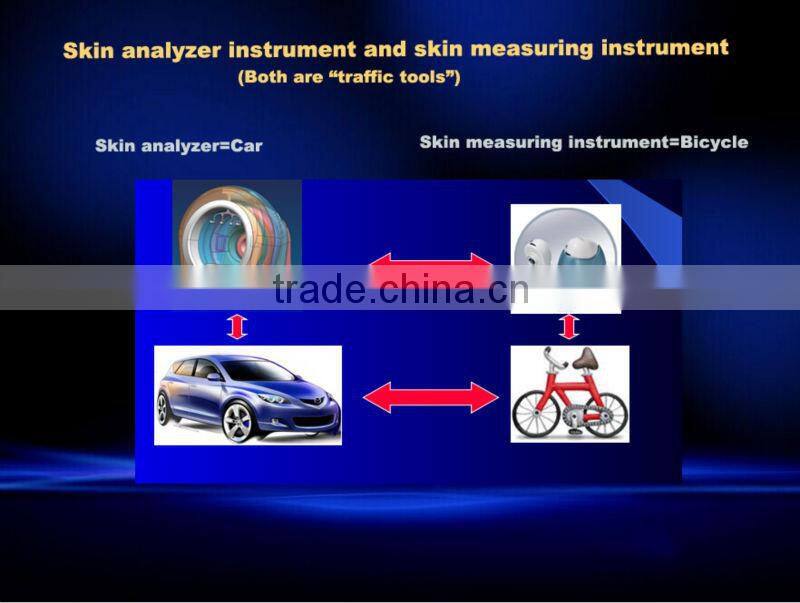 Skin analyzer instrument and skin measuring instrument
(Both are "traffic tools")

Skin analyzer=Car

Skin measuring instrument=Bicycle

trade.china.cn